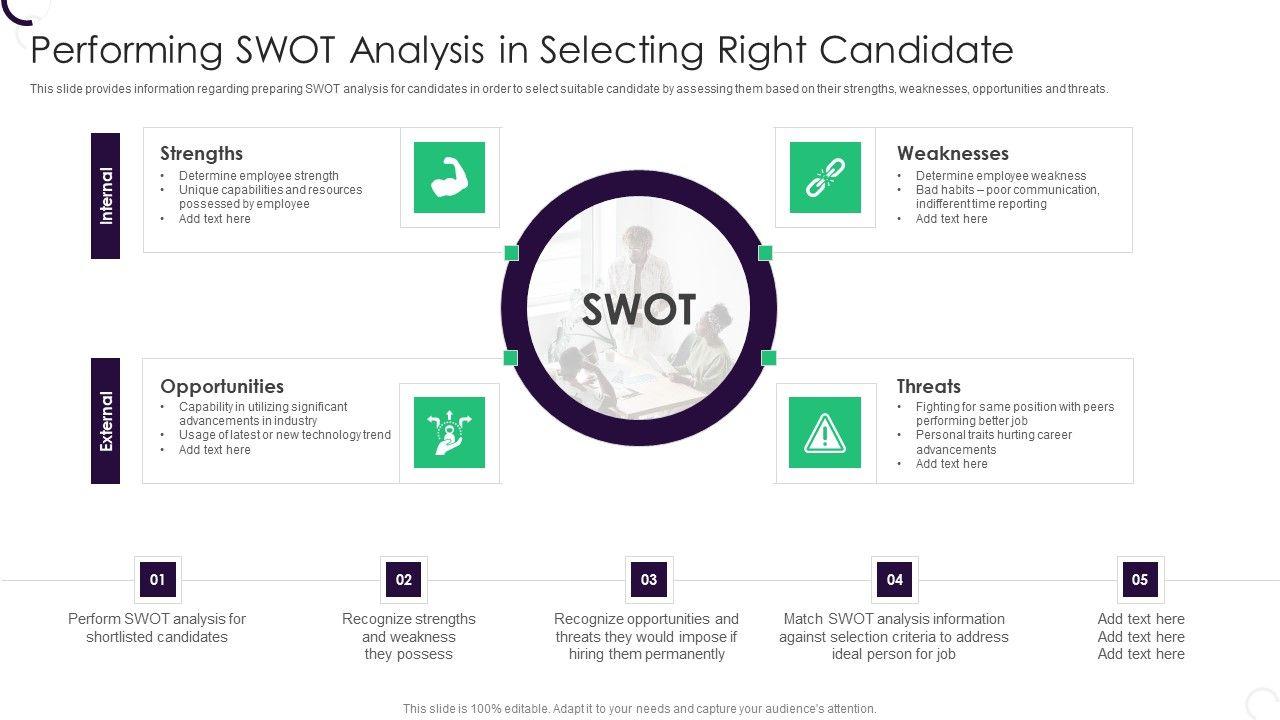 Performing SWOT Analysis in Selecting Right Candidate

This slide provides information regarding preparing SWOT analysis for candidates in order to select suitable candidate by assessing them based on their strengths, weaknesses, opportunities and threats.

Internal

Strengths
• Determine employee strength
• Unique capabilities and resources possessed by employee
• Add text here

Weaknesses
• Determine employee weakness
• Bad habits – poor communication, indifferent time reporting
• Add text here

SWOT

External

Opportunities
• Capability in utilizing significant advancements in industry
• Usage of latest or new technology trend
• Add text here

Threats
• Fighting for same position with peers performing better job
• Personal traits hurting career advancements
• Add text here

01
Perform SWOT analysis for shortlisted candidates

02
Recognize strengths and weakness they possess

03
Recognize opportunities and threats they would impose if hiring them permanently

04
Match SWOT analysis information against selection criteria to address ideal person for job

05
Add text here
Add text here
Add text here

This slide is 100% editable. Adapt it to your needs and capture your audience's attention.